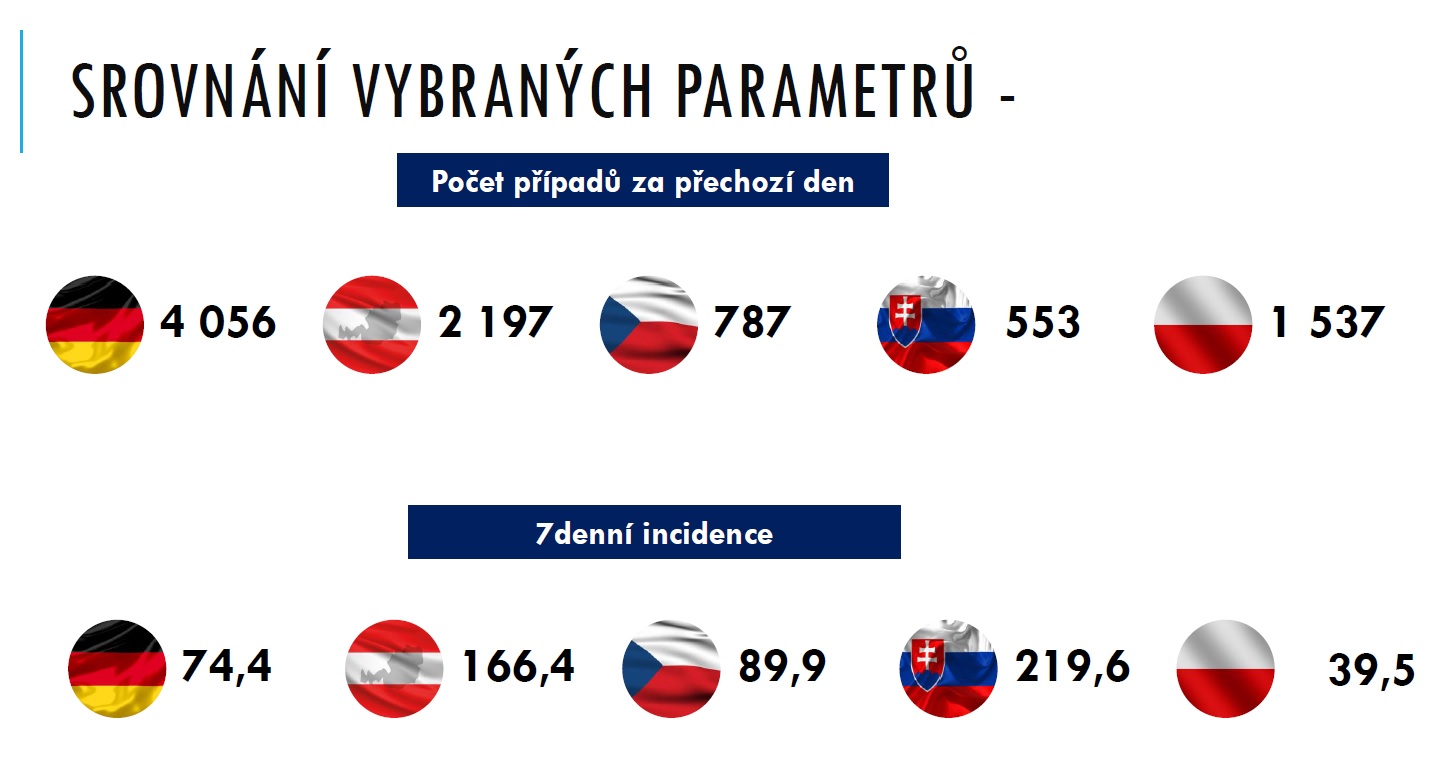 SROVNÁNÍ VYBRANÝCH PARAMETRŮ -

Počet případů za přechozí den

4 056
2 197
787
553
1 537

7denní incidence

74,4
166,4
89,9
219,6
39,5